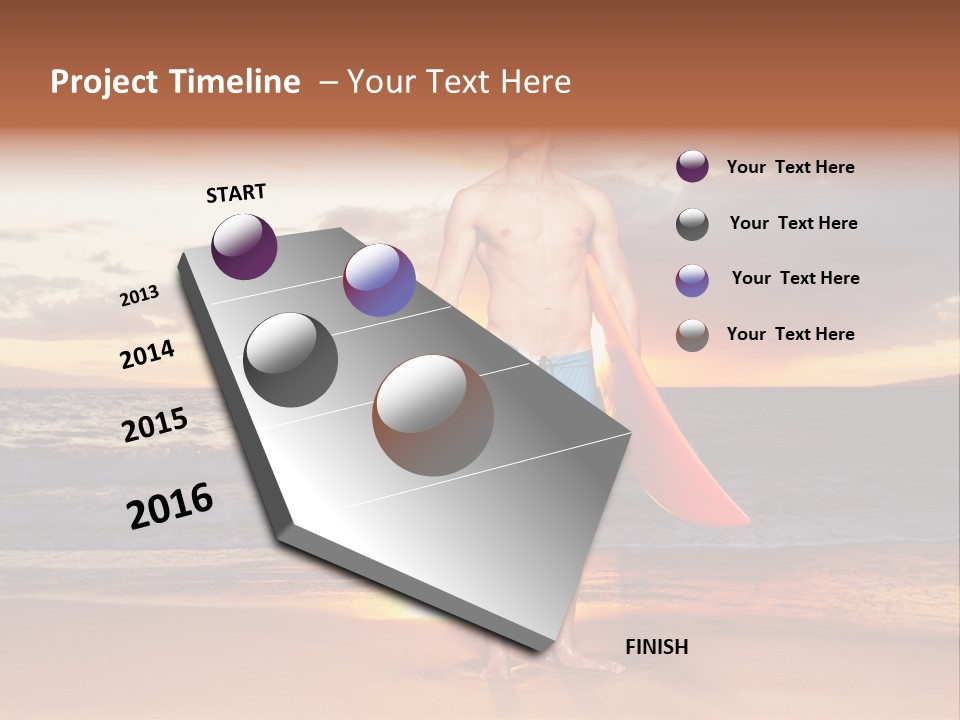 Project Timeline – Your Text Here

START

2013

2014

2015

2016

FINISH

Your Text Here

Your Text Here

Your Text Here

Your Text Here